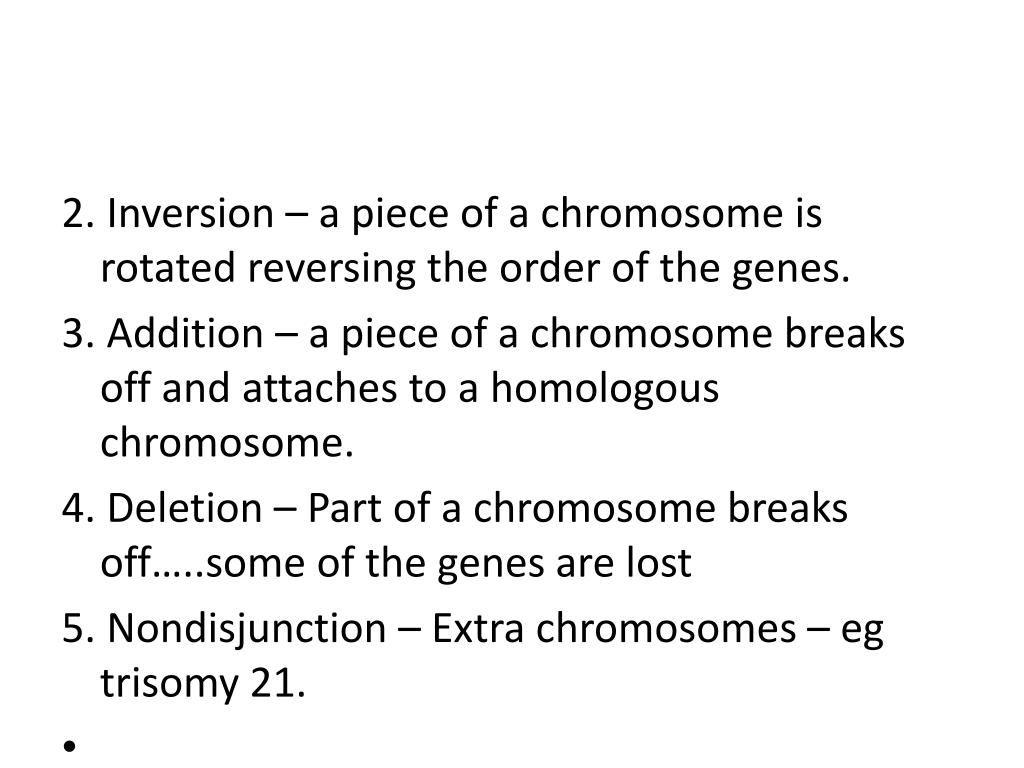 2. Inversion – a piece of a chromosome is rotated reversing the order of the genes.

3. Addition – a piece of a chromosome breaks off and attaches to a homologous chromosome.

4. Deletion – Part of a chromosome breaks off…..some of the genes are lost

5. Nondisjunction – Extra chromosomes – eg trisomy 21.

•